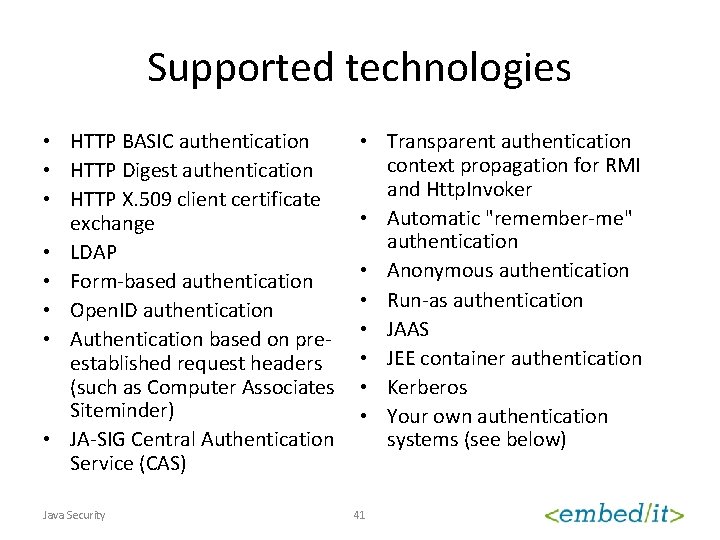 Supported technologies

• HTTP BASIC authentication
• HTTP Digest authentication
• HTTP X.509 client certificate exchange
• LDAP
• Form-based authentication
• OpenID authentication
• Authentication based on pre-established request headers (such as Computer Associates Siteminder)
• JA-SIG Central Authentication Service (CAS)

• Transparent authentication context propagation for RMI and HttpInvoker
• Automatic "remember-me" authentication
• Anonymous authentication
• Run-as authentication
• JAAS
• JEE container authentication
• Kerberos
• Your own authentication systems (see below)

Java Security

41

<embed/it>